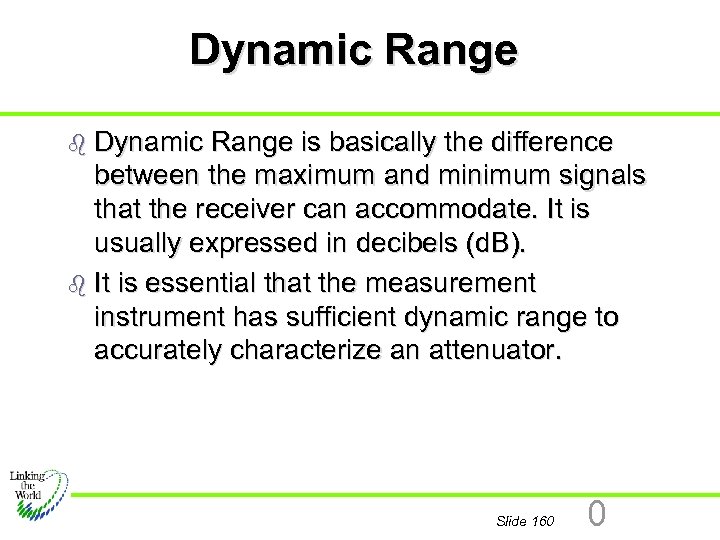 Dynamic Range

Dynamic Range is basically the difference between the maximum and minimum signals that the receiver can accommodate. It is usually expressed in decibels (dB).

It is essential that the measurement instrument has sufficient dynamic range to accurately characterize an attenuator.

Linking the World

Slide 160

0